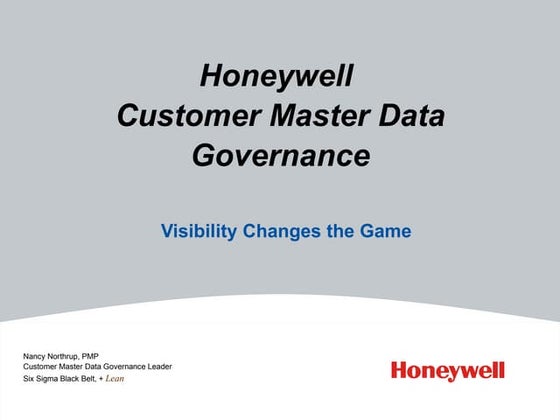 Honeywell
Customer Master Data Governance

Visibility Changes the Game

Nancy Northrup, PMP
Customer Master Data Governance Leader
Six Sigma Black Belt, + Lean

Honeywell